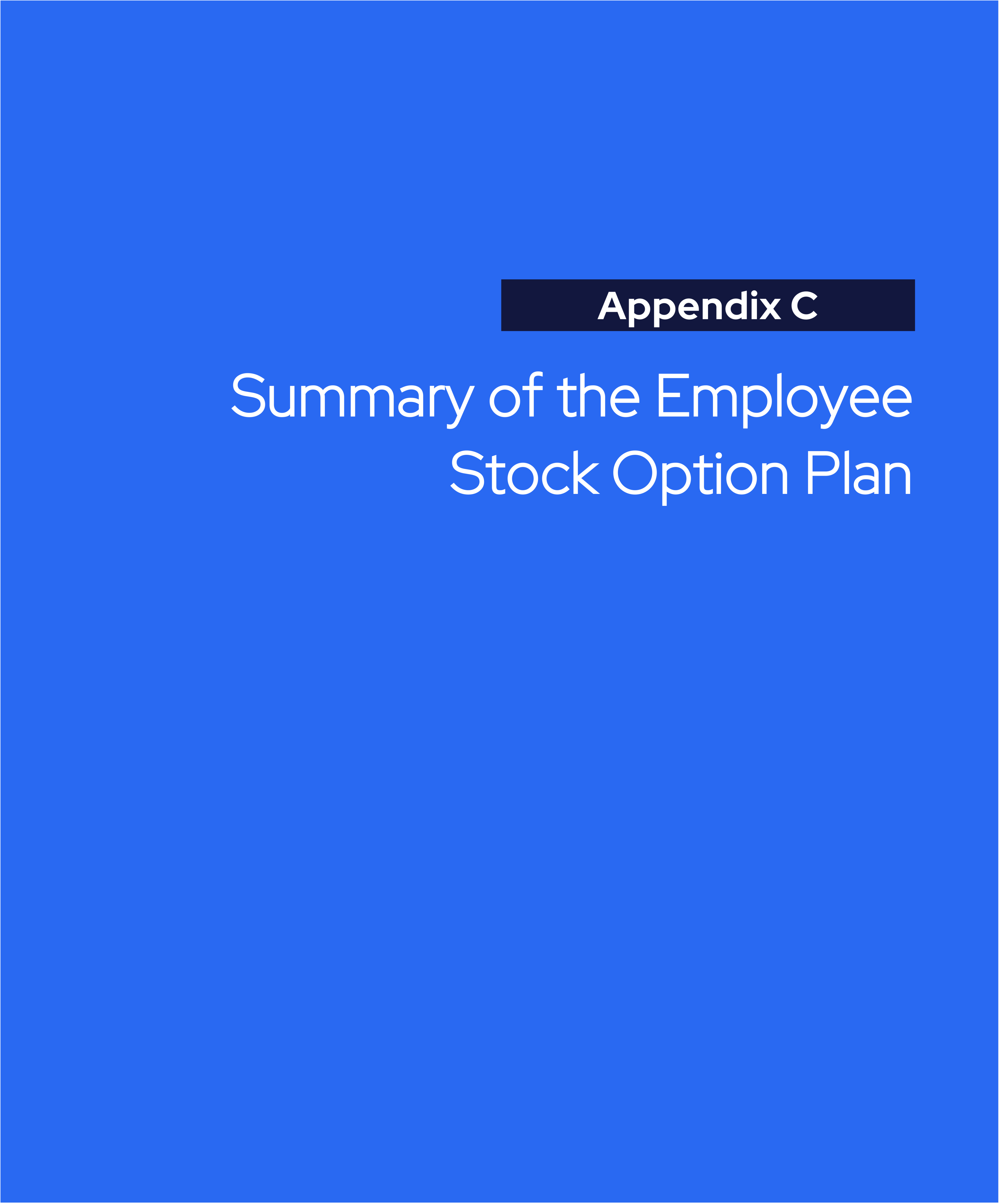 Appendix C

Summary of the Employee Stock Option Plan